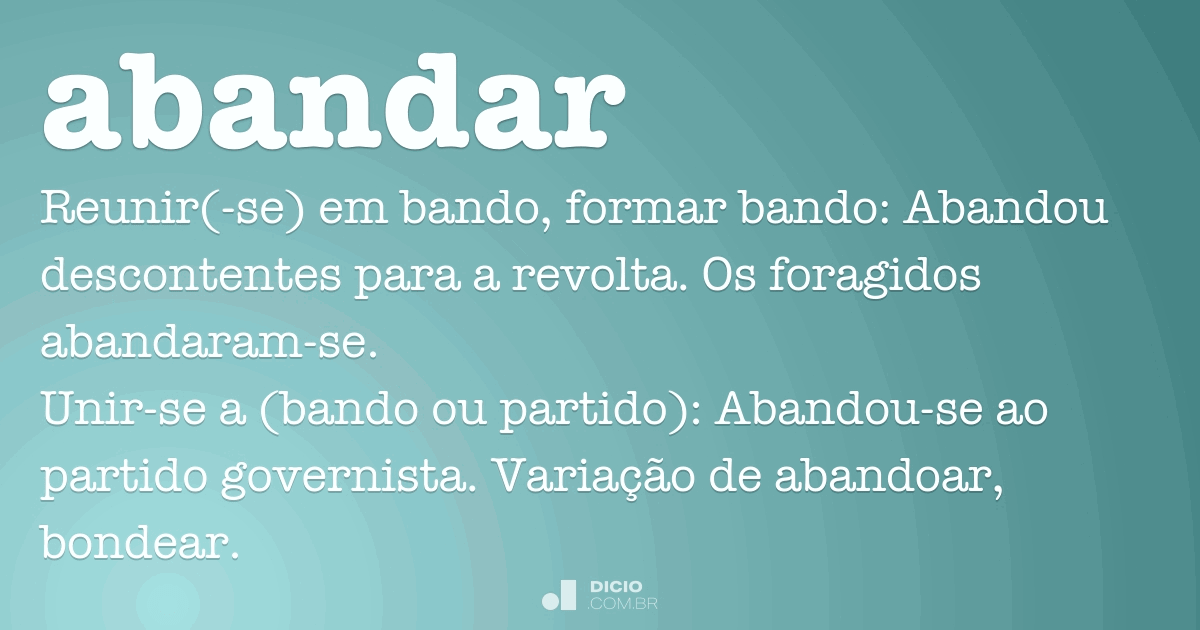 abandar

Reunir(-se) em bando, formar bando: Abandou descontentes para a revolta. Os foragidos abandaram-se.
Unir-se a (bando ou partido): Abandou-se ao partido governista. Variação de abandoar, bondear.

DICIO
.COM.BR